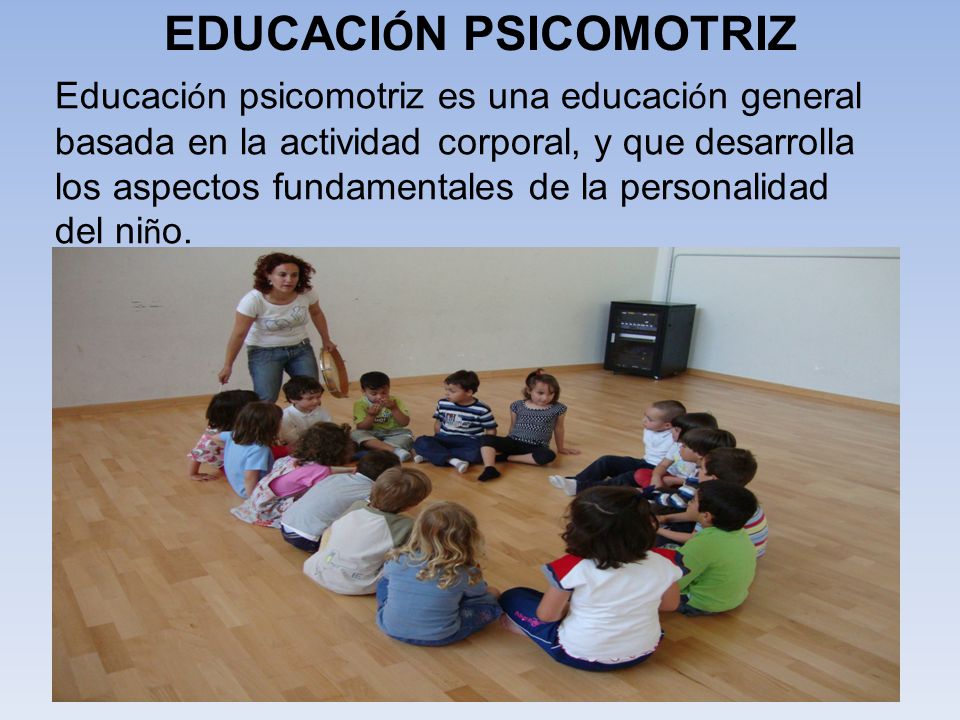 EDUCACIÓN PSICOMOTRIZ

Educación psicomotriz es una educación general basada en la actividad corporal, y que desarrolla los aspectos fundamentales de la personalidad del niño.